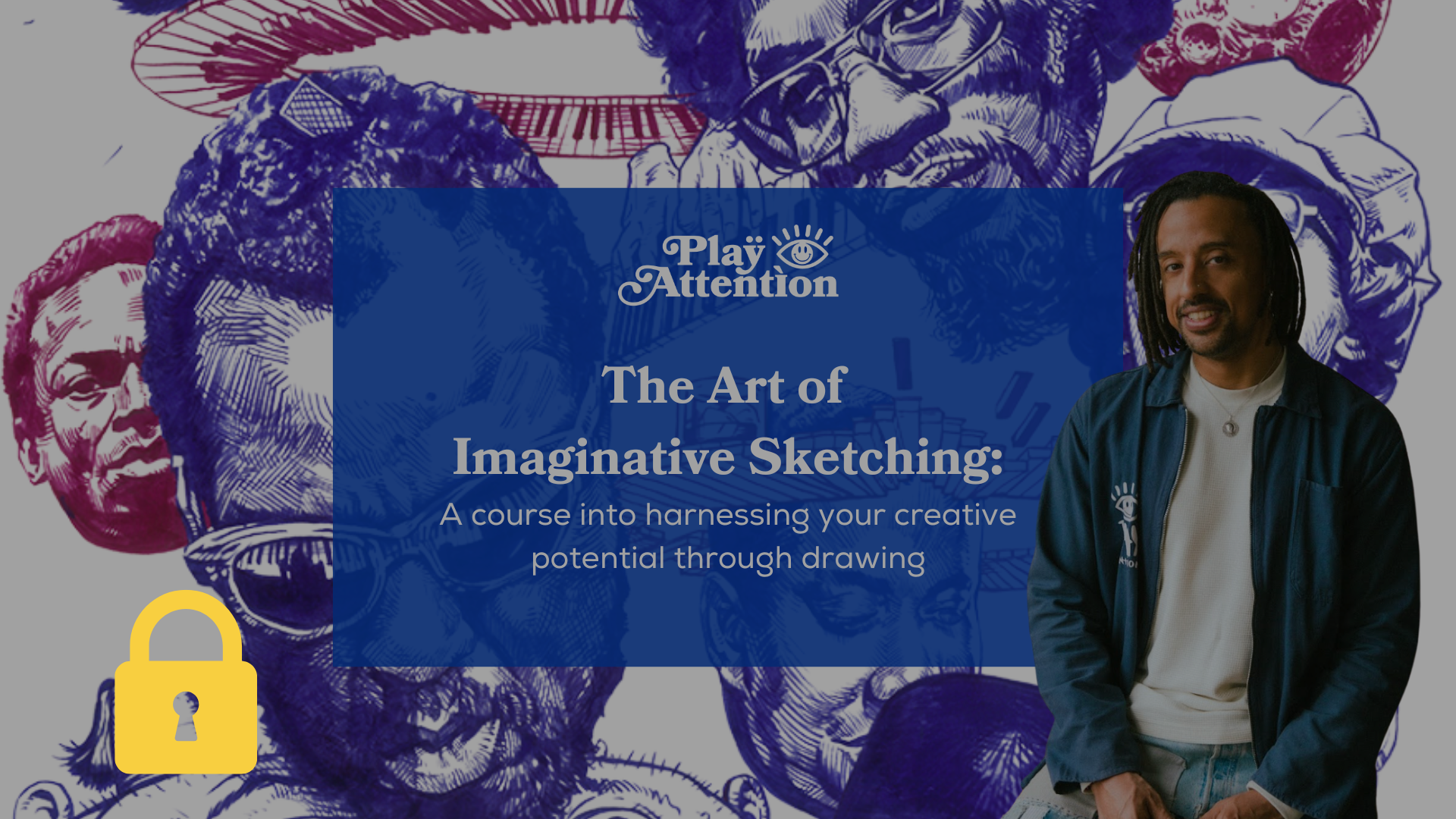 Play Attention

The Art of Imaginative Sketching:

A course into harnessing your creative potential through drawing